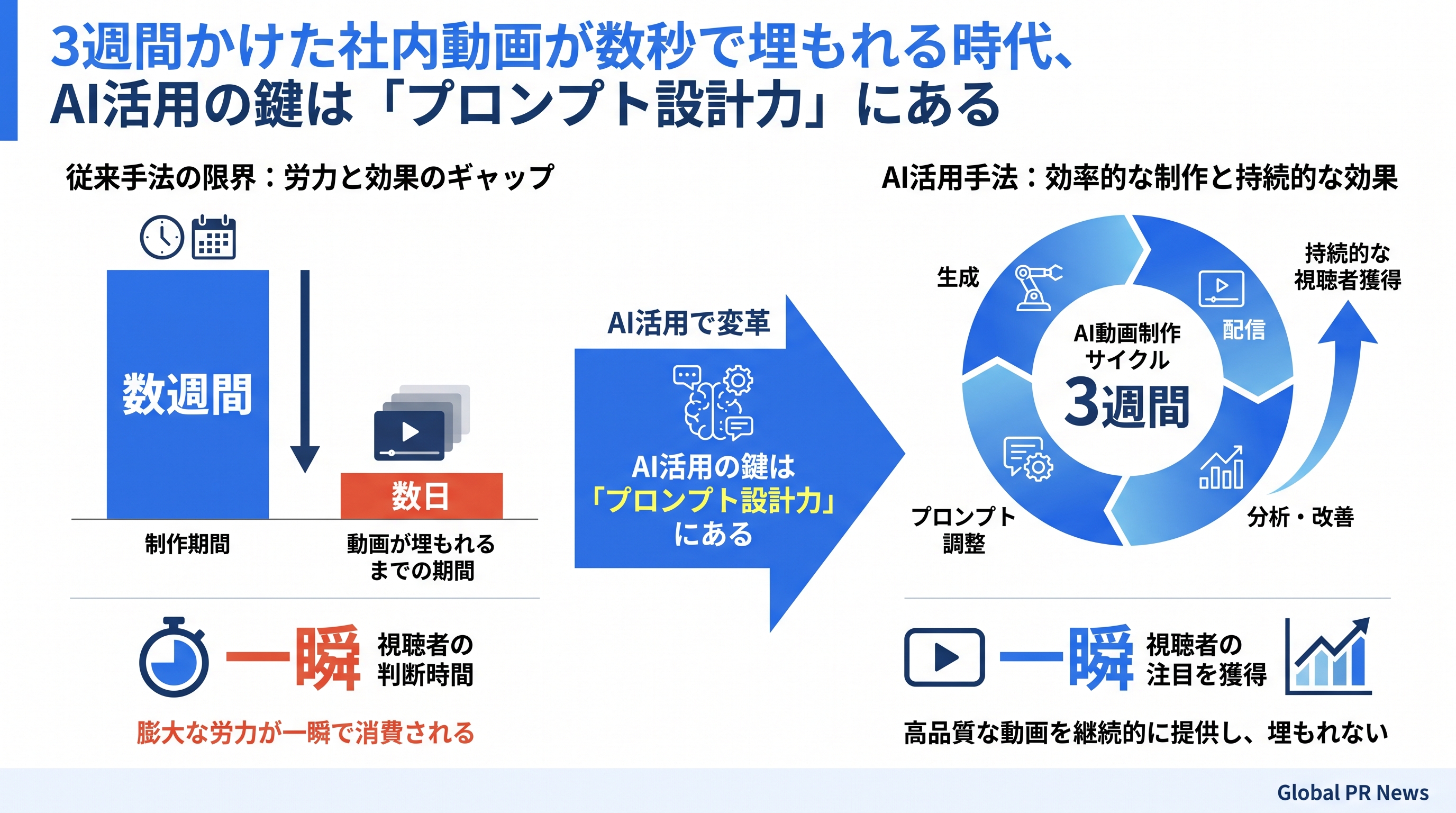 3週間かけた社内動画が数秒で埋もれる時代、
AI活用の鍵は「プロンプト設計力」にある

従来手法の限界：労力と効果のギャップ

数週間

数日

制作期間

動画が埋もれるまでの期間

一瞬 視聴者の判断時間

膨大な労力が一瞬で消費される

AI活用で変革

AI活用の鍵は「プロンプト設計力」にある

AI活用手法：効率的な制作と持続的な効果

生成

配信

AI動画制作サイクル
3週間

プロンプト調整

分析・改善

持続的な視聴者獲得

一瞬 視聴者の注目を獲得

高品質な動画を継続的に提供し、埋もれない

Global PR News